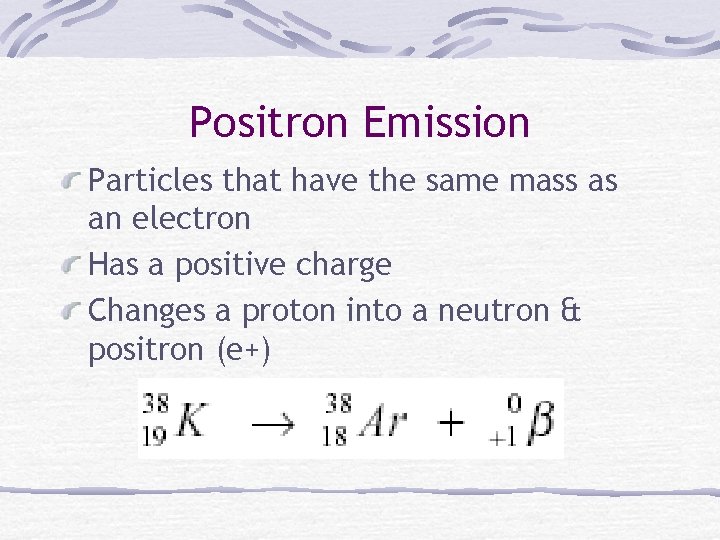 Positron Emission

Particles that have the same mass as an electron

Has a positive charge

Changes a proton into a neutron & positron (e+)

$^{38}_{19}K \rightarrow ^{38}_{18}Ar + ^{0}_{+1}\beta$